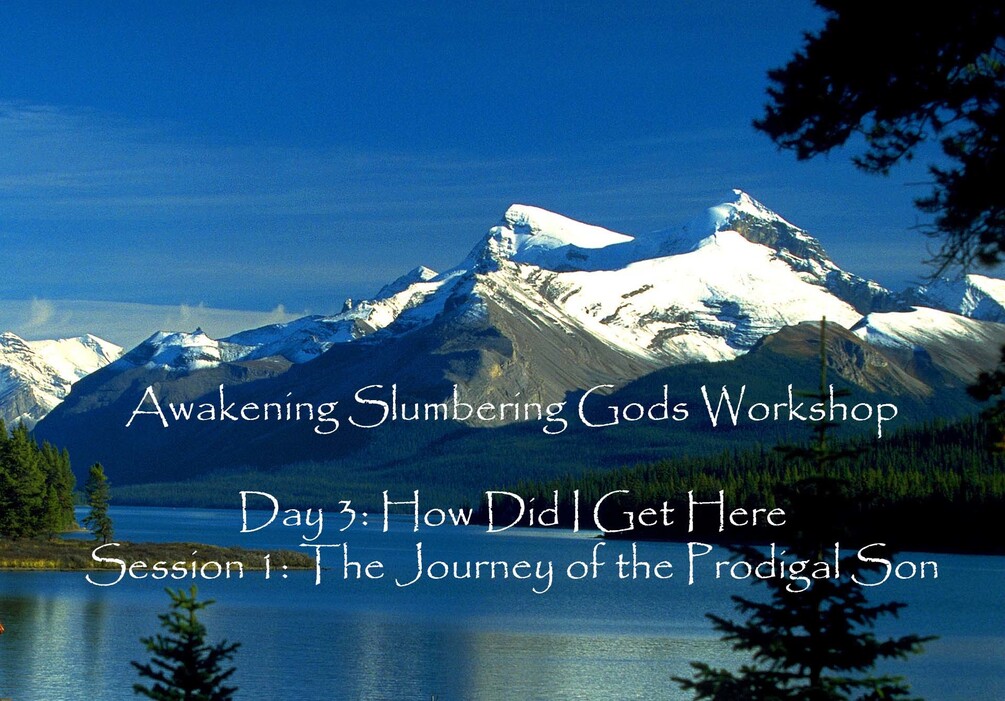 Awakening Slumbering Gods Workshop

Day 3: How Did I Get Here
Session 1: The Journey of the Prodigal Son